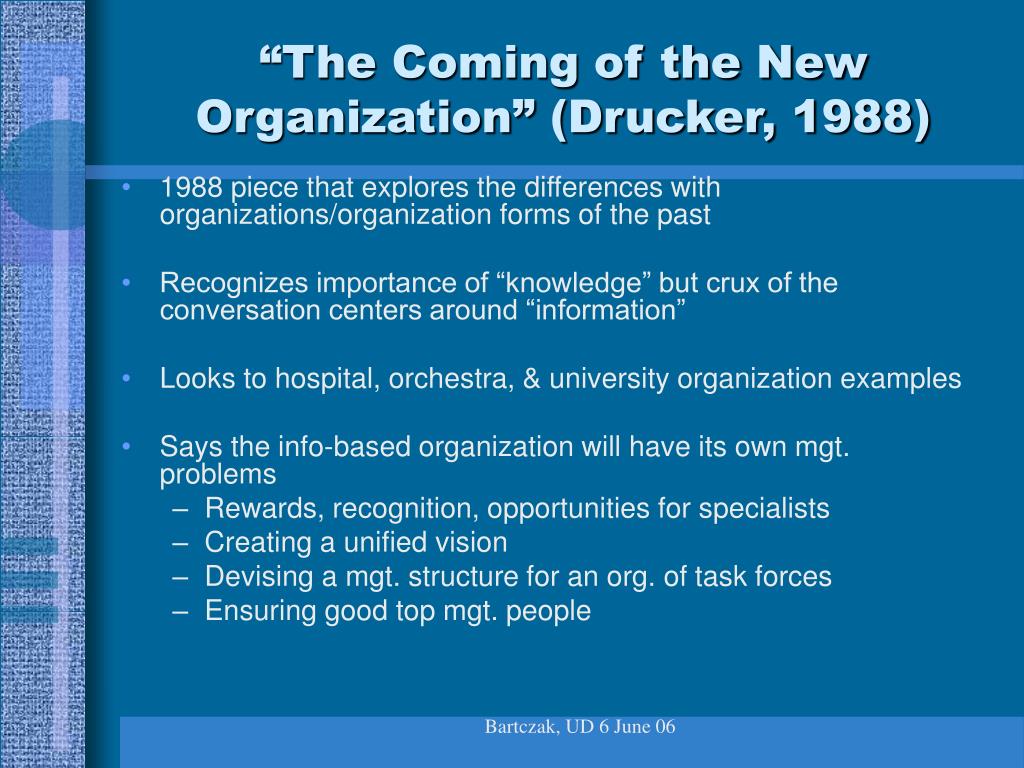 “The Coming of the New Organization” (Drucker, 1988)

• 1988 piece that explores the differences with organizations/organization forms of the past

• Recognizes importance of “knowledge” but crux of the conversation centers around “information”

• Looks to hospital, orchestra, & university organization examples

• Says the info-based organization will have its own mgt. problems
– Rewards, recognition, opportunities for specialists
– Creating a unified vision
– Devising a mgt. structure for an org. of task forces
– Ensuring good top mgt. people

Bartczak, UD 6 June 06